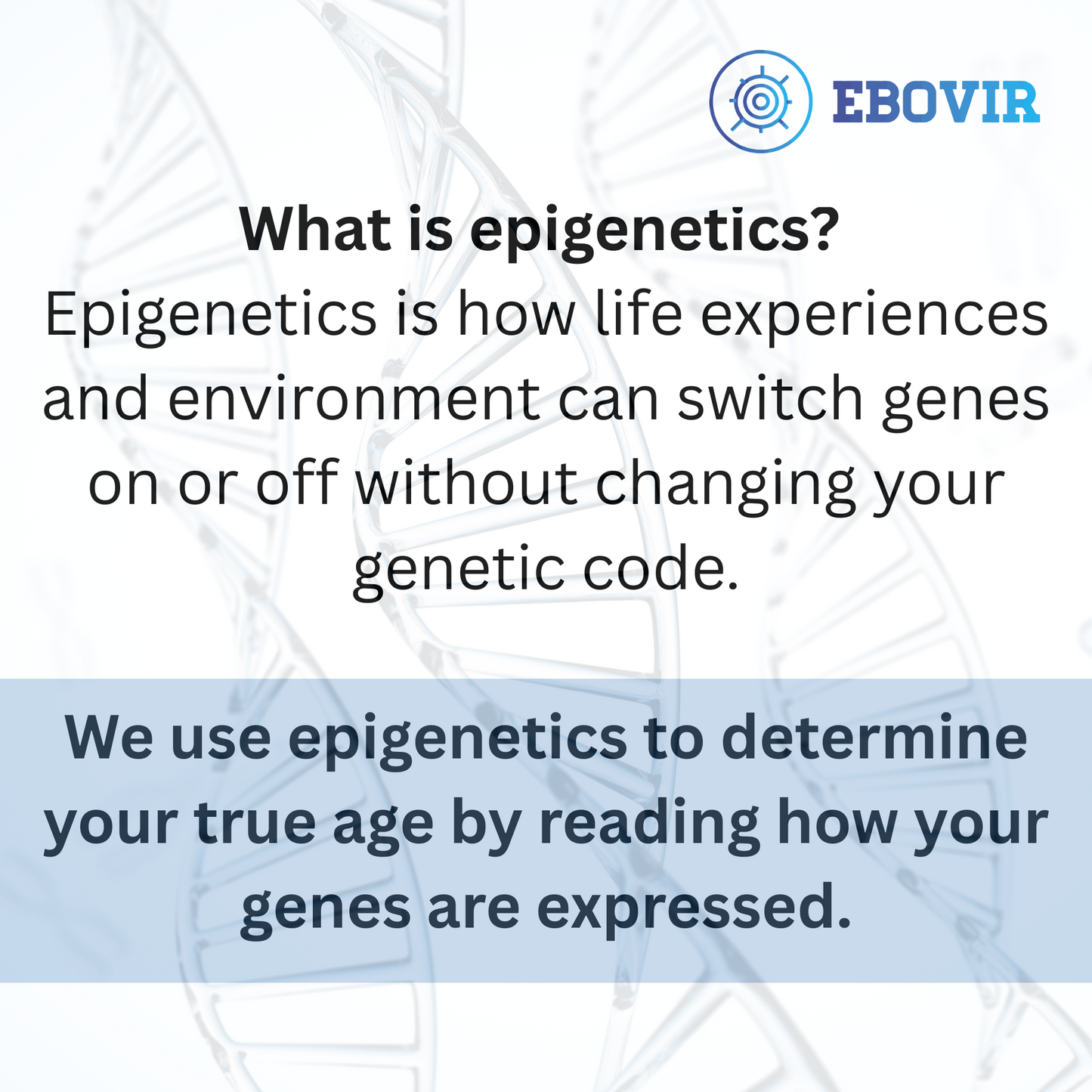 EBOVIR

What is epigenetics?
Epigenetics is how life experiences and environment can switch genes on or off without changing your genetic code.

We use epigenetics to determine your true age by reading how your genes are expressed.